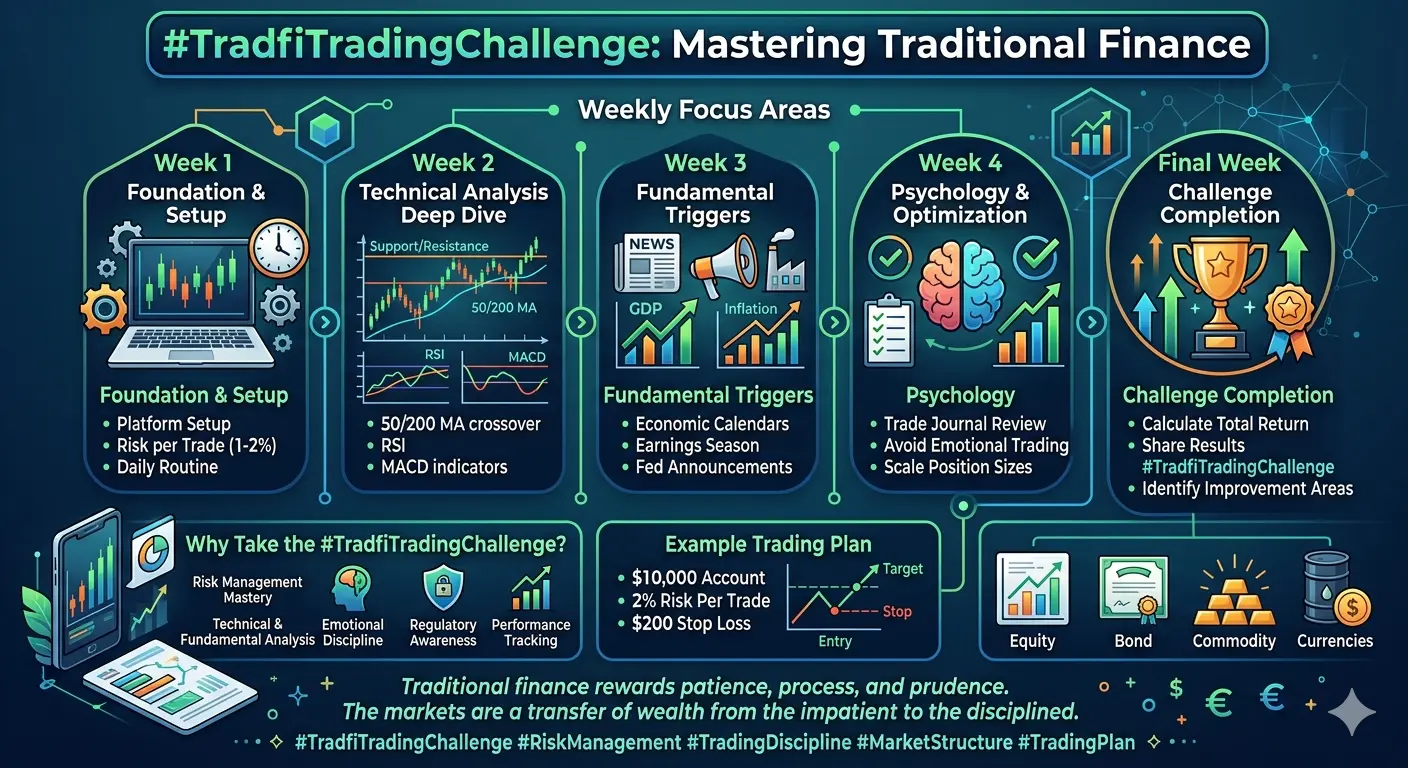 #TradfiTradingChallenge: Mastering Traditional Finance

Weekly Focus Areas

Week 1
Foundation & Setup

Foundation & Setup
• Platform Setup
• Risk per Trade (1-2%)
• Daily Routine

Week 2
Technical Analysis Deep Dive

Support/Resistance
50/200 MA
RSI
MACD

• 50/200 MA crossover
• RSI
• MACD indicators

Week 3
Fundamental Triggers

NEWS
GDP
Inflation

Fundamental Triggers
• Economic Calendars
• Earnings Season
• Fed Announcements

Week 4
Psychology & Optimization

Psychology
• Trade Journal Review
• Avoid Emotional Trading
• Scale Position Sizes

Final Week
Challenge Completion

Challenge Completion
• Calculate Total Return
• Share Results #TradfiTradingChallenge
• Identify Improvement Areas

Why Take the #TradfiTradingChallenge?
Risk Management Mastery
Technical & Fundamental Analysis
Emotional Discipline
Regulatory Awareness
Performance Tracking

Example Trading Plan
• $10,000 Account
• 2% Risk Per Trade
• $200 Stop Loss
Target
Stop
Entry

Equity
Bond
Commodity
Currencies

Traditional finance rewards patience, process, and prudence.
The markets are a transfer of wealth from the impatient to the disciplined.

#TradfiTradingChallenge #RiskManagement #TradingDiscipline #MarketStructure #TradingPlan